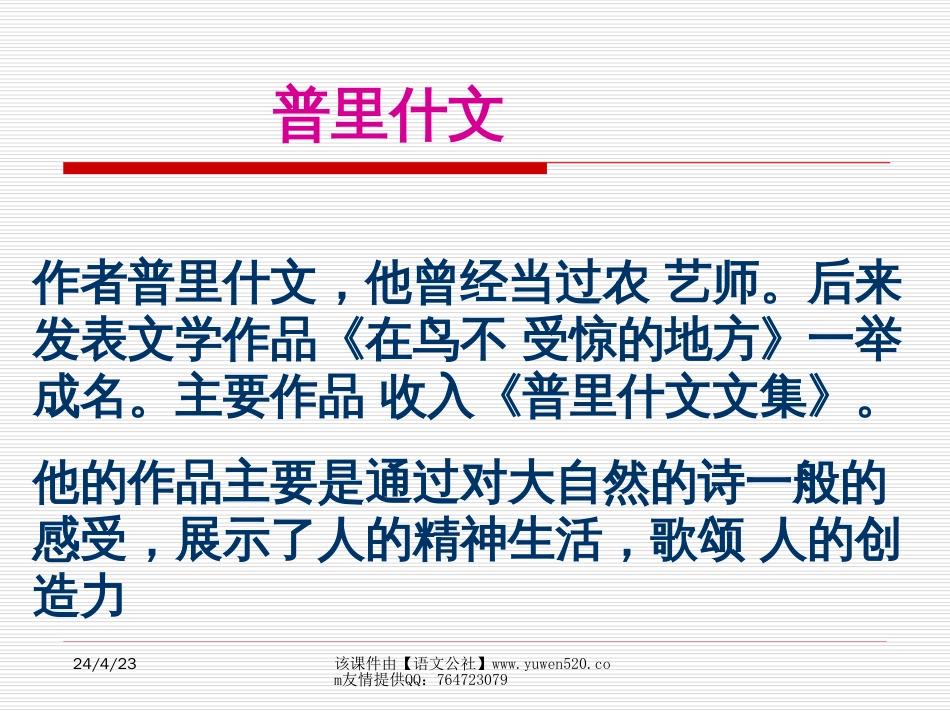 普里什文

作者普里什文，他曾经当过农 艺师。后来发表文学作品《在鸟不 受惊的地方》一举成名。主要作品 收入《普里什文文集》。

他的作品主要是通过对大自然的诗一般的感受，展示了人的精神生活，歌颂 人的创造力

24/4/23

该课件由【语文公社】www.yuwen520.com友情提供QQ：764723079